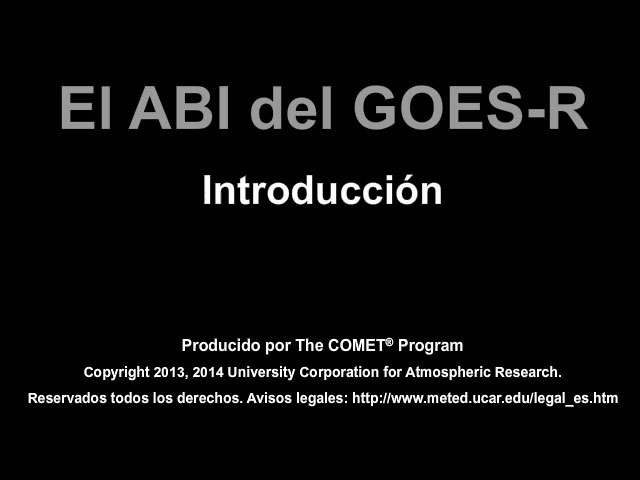 El ABI del GOES-R

Introducción

Producido por The COMET® Program

Copyright 2013, 2014 University Corporation for Atmospheric Research.

Reservados todos los derechos. Avisos legales: http://www.meted.ucar.edu/legal_es.htm